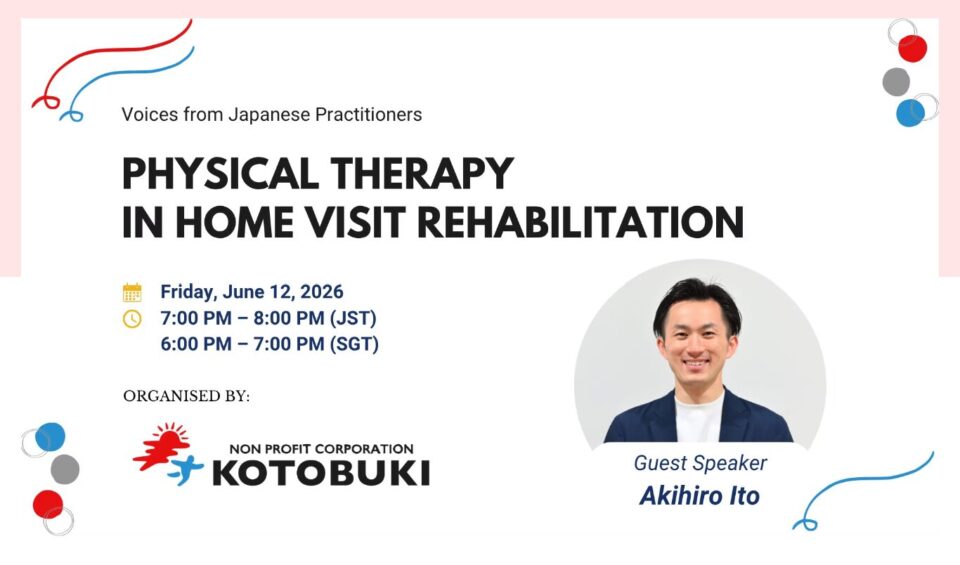 Voices from Japanese Practitioners

PHYSICAL THERAPY
IN HOME VISIT REHABILITATION

Friday, June 12, 2026
7:00 PM – 8:00 PM (JST)
6:00 PM – 7:00 PM (SGT)

ORGANISED BY:

NON PROFIT CORPORATION
KOTOBUKI

Guest Speaker
Akihiro Ito